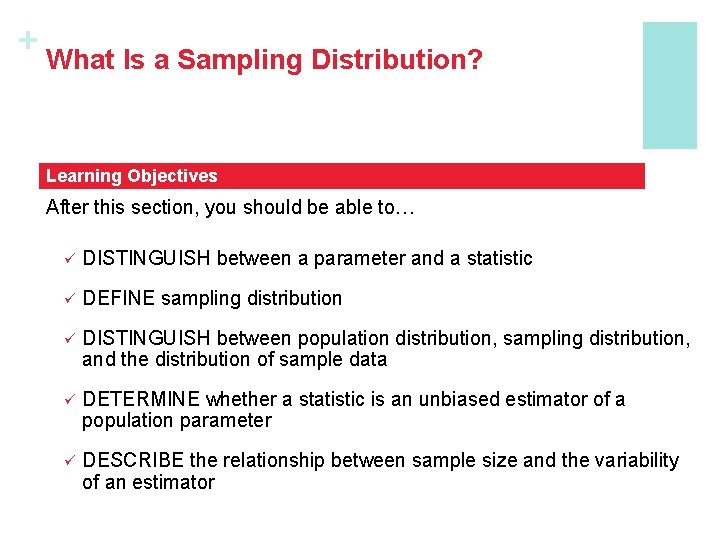 +
What Is a Sampling Distribution?

Learning Objectives

After this section, you should be able to…

✓ DISTINGUISH between a parameter and a statistic

✓ DEFINE sampling distribution

✓ DISTINGUISH between population distribution, sampling distribution, and the distribution of sample data

✓ DETERMINE whether a statistic is an unbiased estimator of a population parameter

✓ DESCRIBE the relationship between sample size and the variability of an estimator